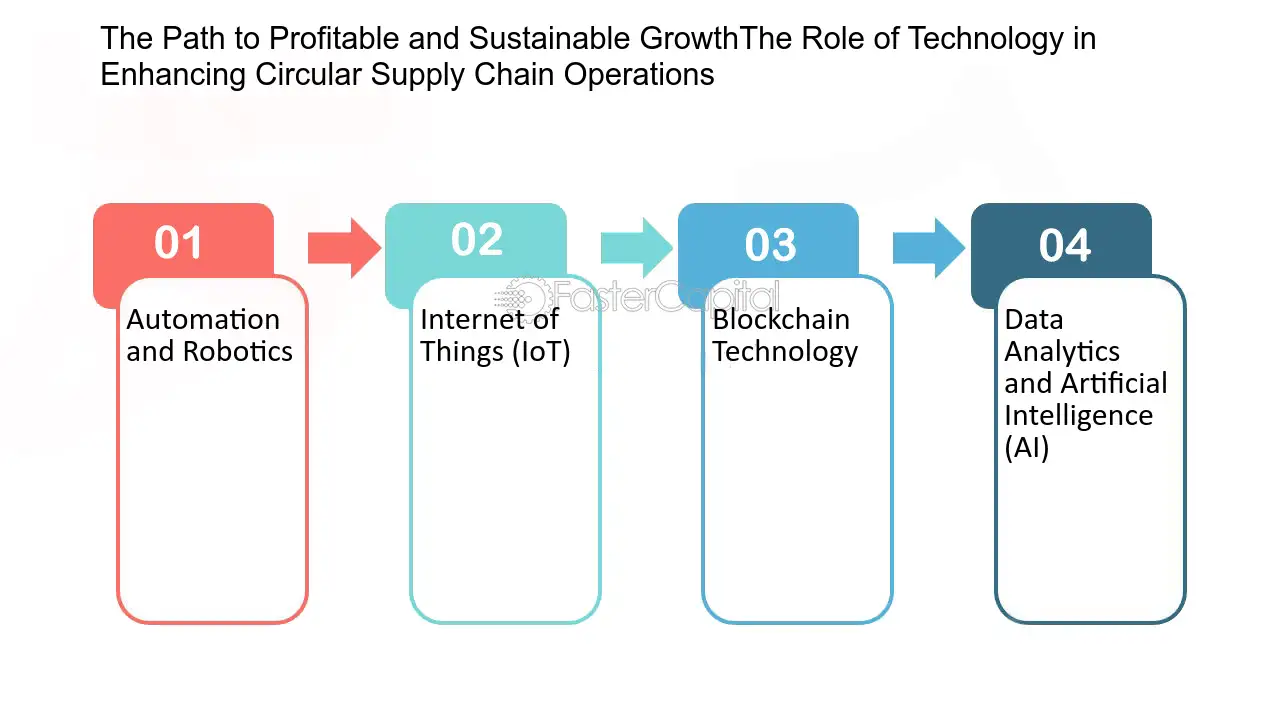 The Path to Profitable and Sustainable GrowthThe Role of Technology in Enhancing Circular Supply Chain Operations

01

Automation and Robotics

02

Internet of Things (IoT)

03

Blockchain Technology

04

Data Analytics and Artificial Intelligence (AI)

FasterCapital